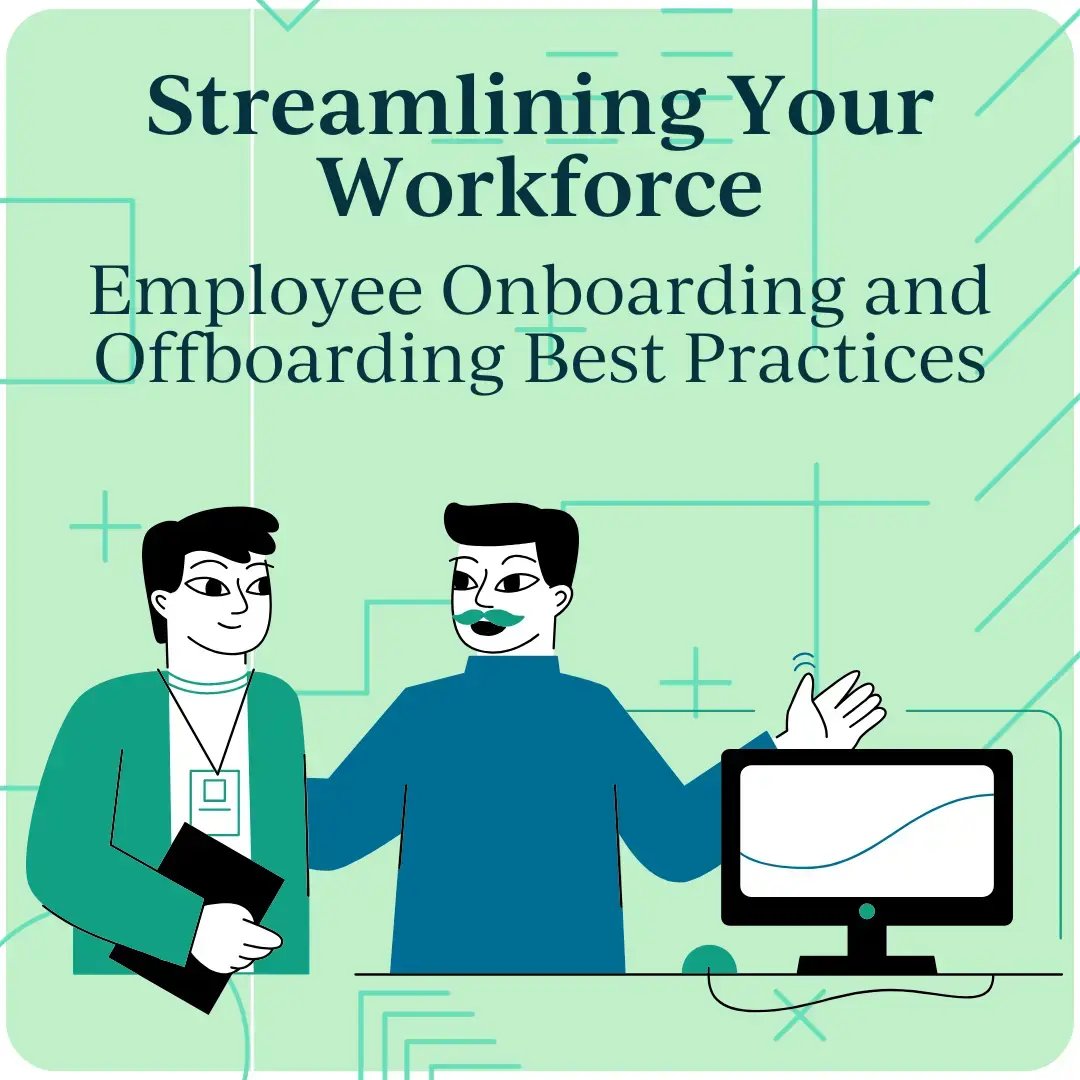 Streamlining Your Workforce

Employee Onboarding and Offboarding Best Practices